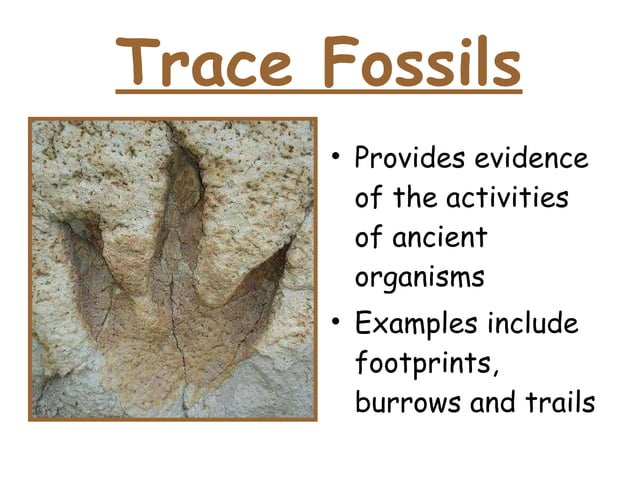 Trace Fossils

• Provides evidence of the activities of ancient organisms
• Examples include footprints, burrows and trails